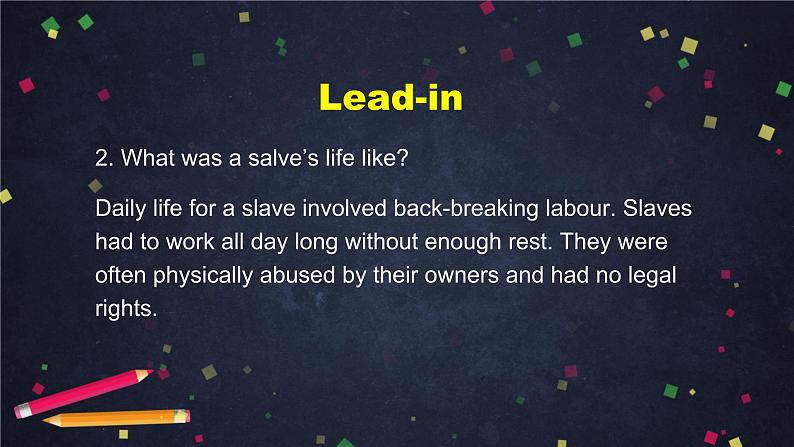 Lead-in

2. What was a salve's life like?

Daily life for a slave involved back-breaking labour. Slaves had to work all day long without enough rest. They were often physically abused by their owners and had no legal rights.